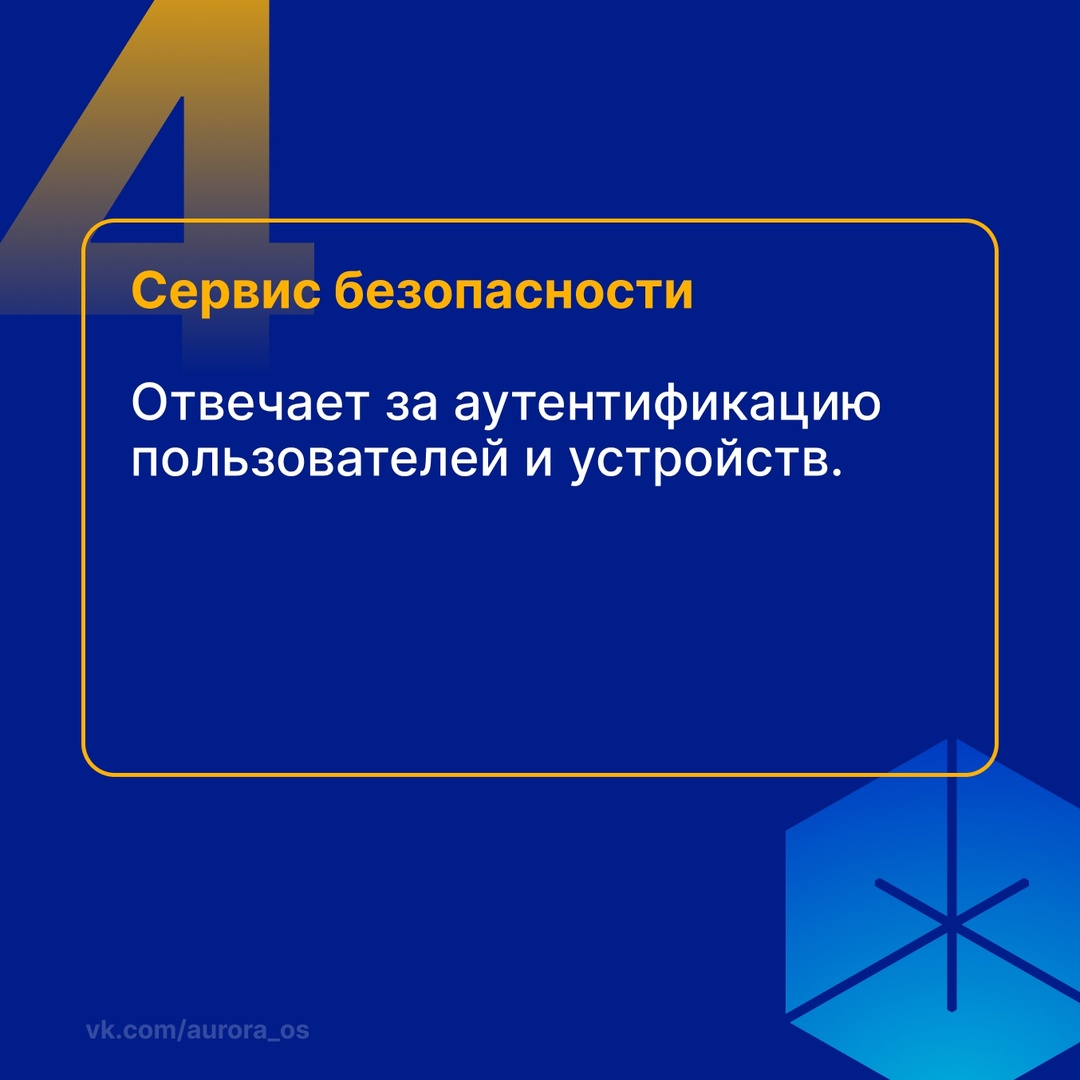 4

Сервис безопасности

Отвечает за аутентификацию пользователей и устройств.

vk.com/aurora_os